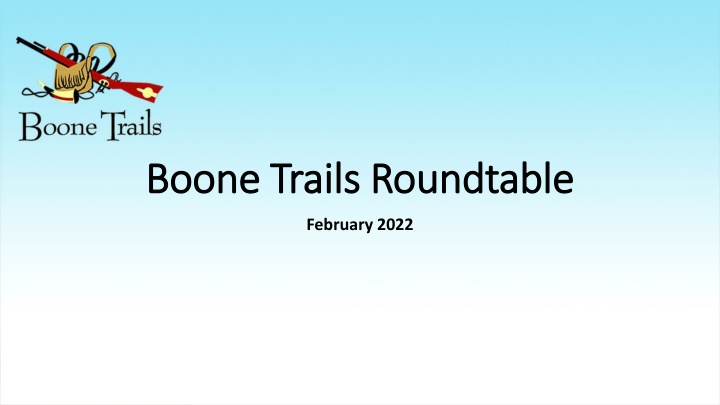 Boone Trails

Boone Trails Roundtable

February 2022